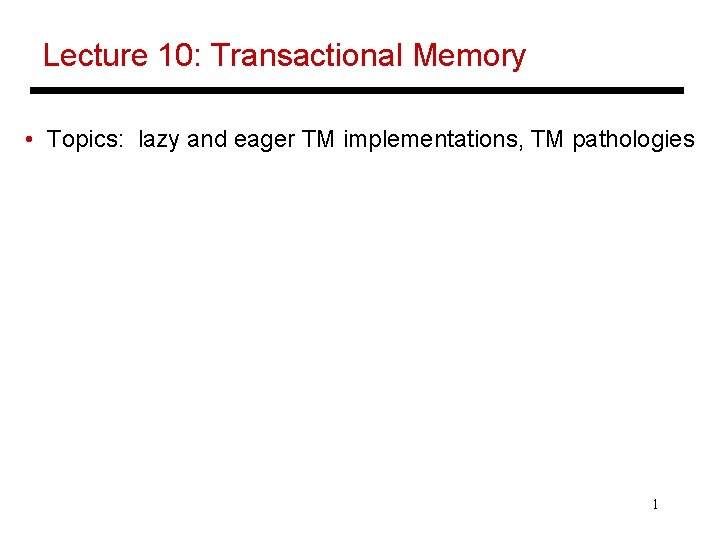 Lecture 10: Transactional Memory

• Topics: lazy and eager TM implementations, TM pathologies

1